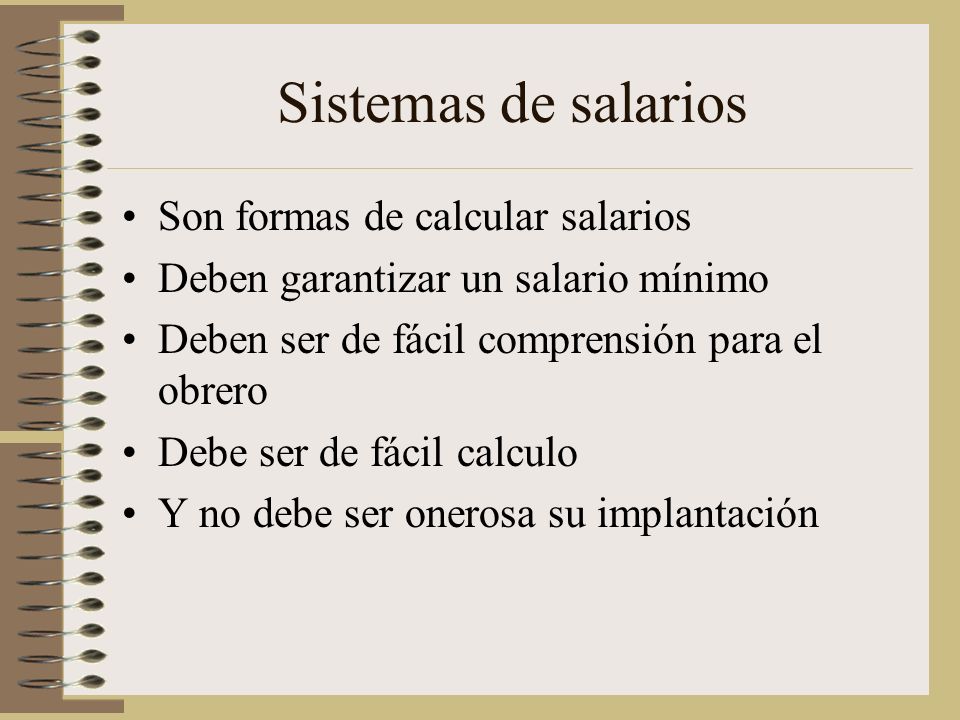 Sistemas de salarios

• Son formas de calcular salarios
• Deben garantizar un salario mínimo
• Deben ser de fácil comprensión para el obrero
• Debe ser de fácil calculo
• Y no debe ser onerosa su implantación